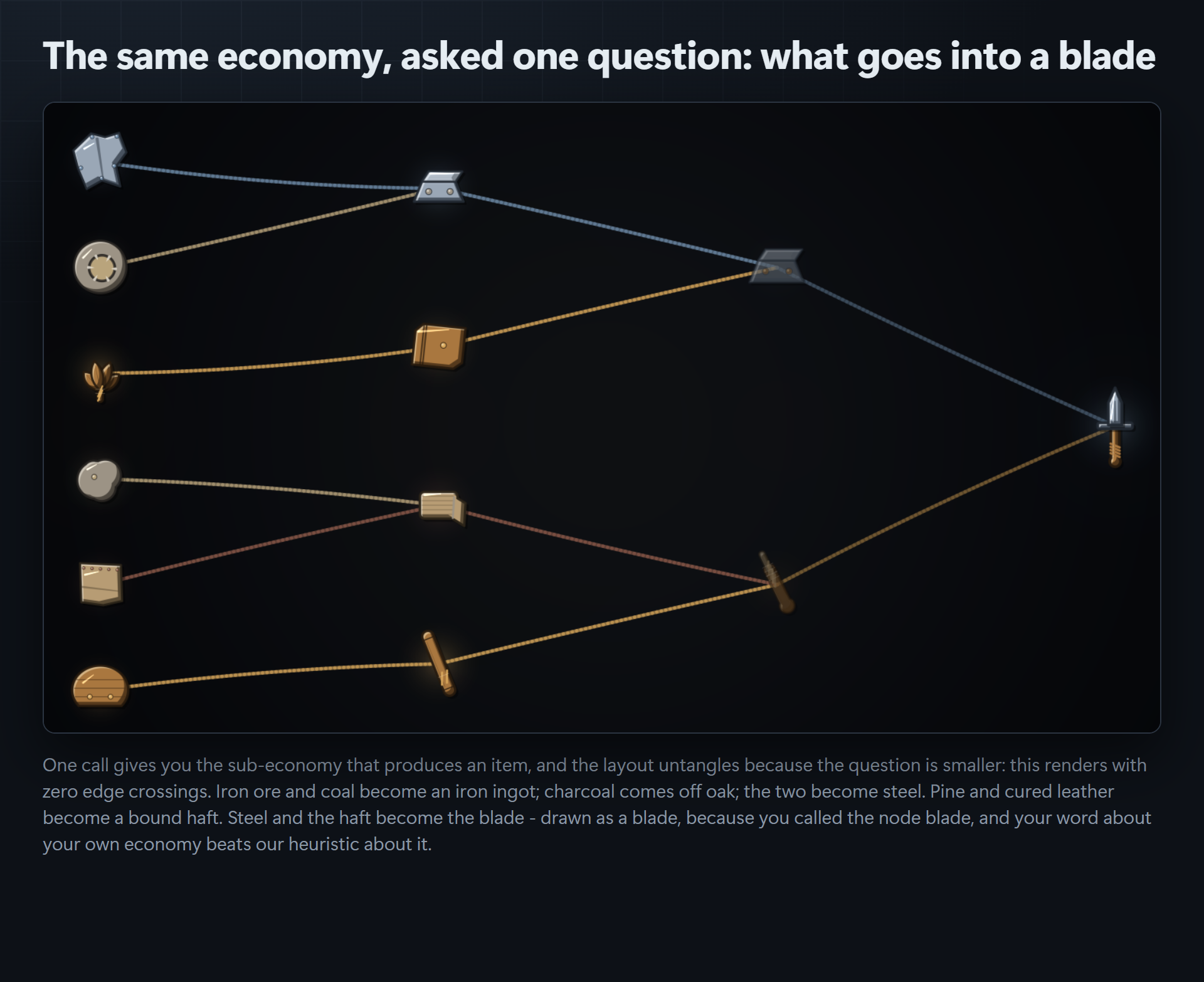 The same economy, asked one question: what goes into a blade

One call gives you the sub-economy that produces an item, and the layout untangles because the question is smaller: this renders with zero edge crossings. Iron ore and coal become an iron ingot; charcoal comes off oak; the two become steel. Pine and cured leather become a bound haft. Steel and the haft become the blade - drawn as a blade, because you called the node blade, and your word about your own economy beats our heuristic about it.